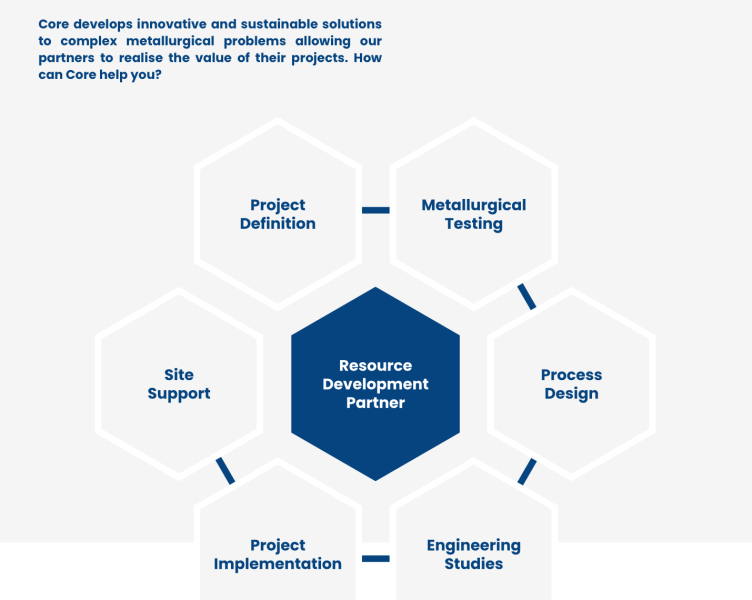 Core develops innovative and sustainable solutions to complex metallurgical problems allowing our partners to realise the value of their projects. How can Core help you?

Project Definition

Metallurgical Testing

Site Support

Resource Development Partner

Process Design

Project Implementation

Engineering Studies